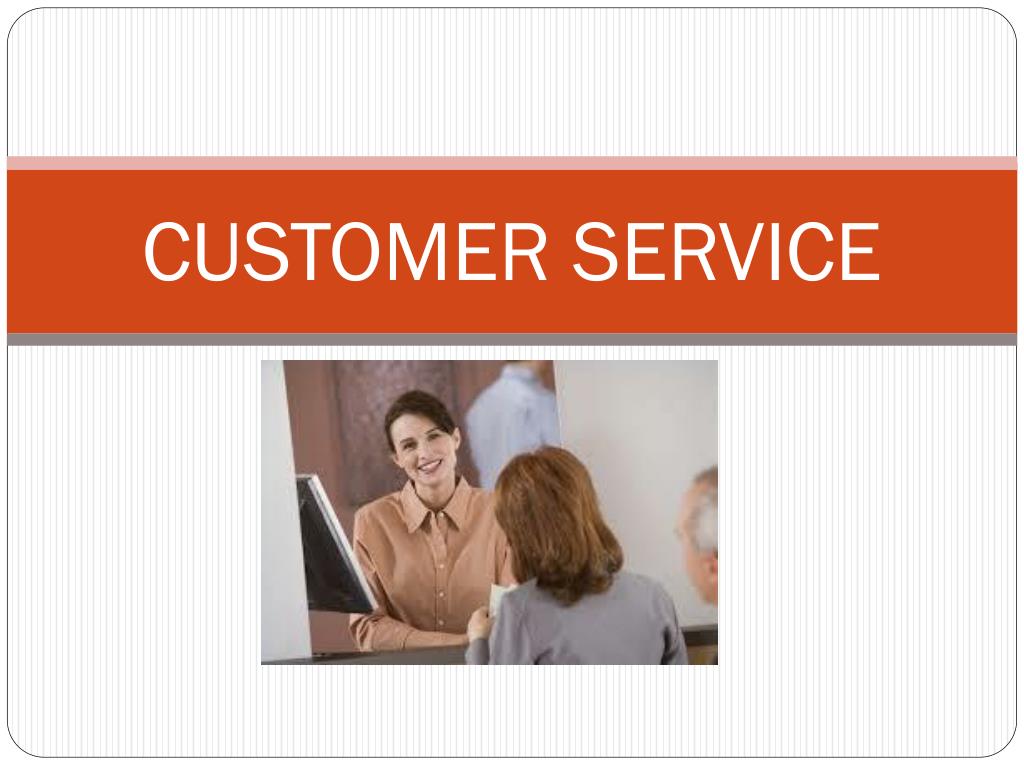 CUSTOMER SERVICE